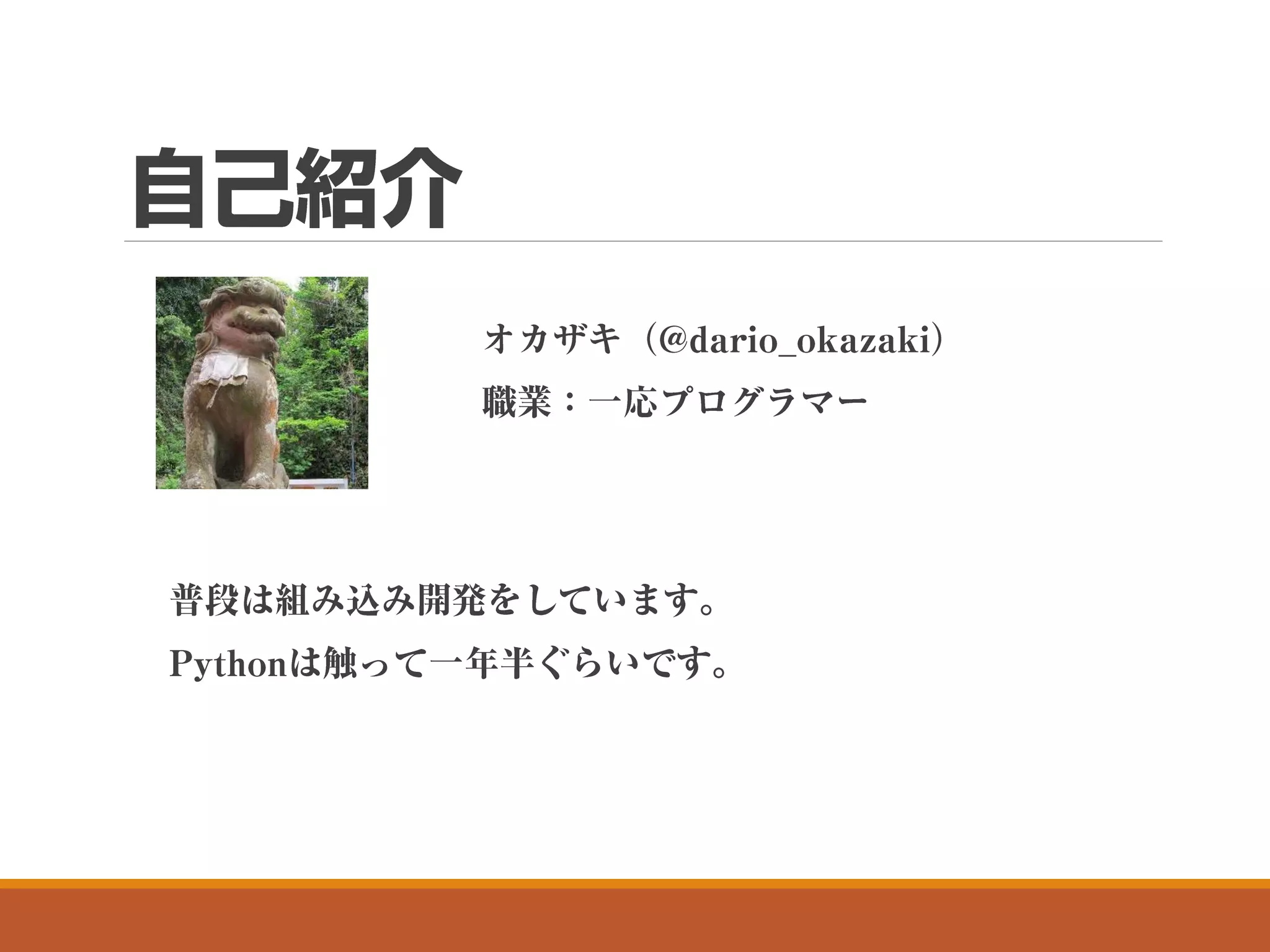 自己紹介

オカザキ（@dario_okazaki）

職業：一応プログラマー

普段は組み込み開発をしています。

Pythonは触って一年半ぐらいです。